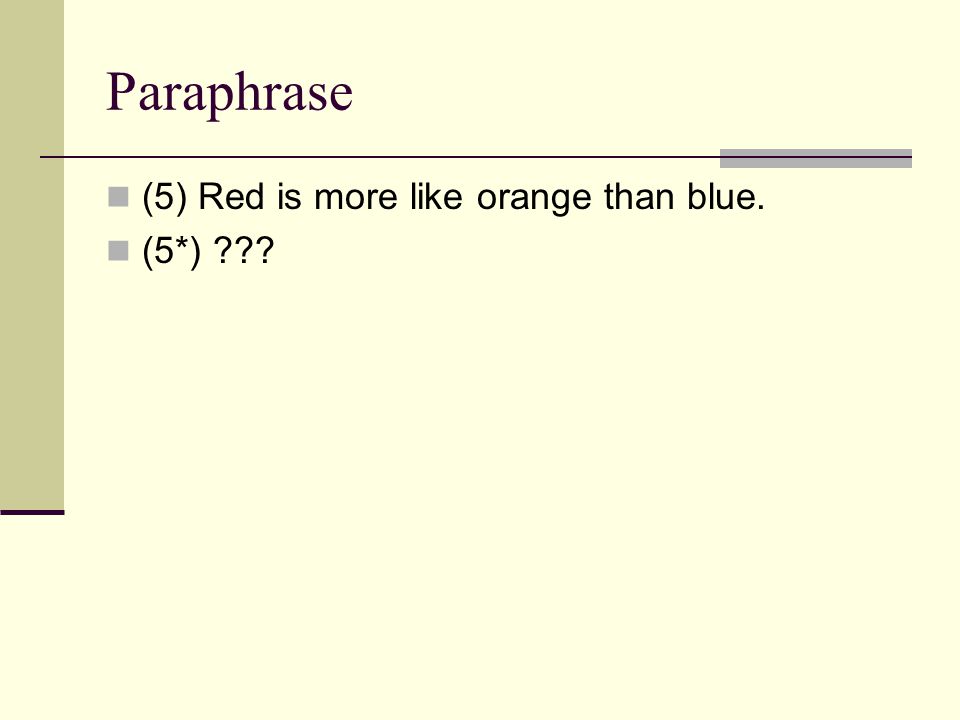 Paraphrase

(5) Red is more like orange than blue.
(5*) ???